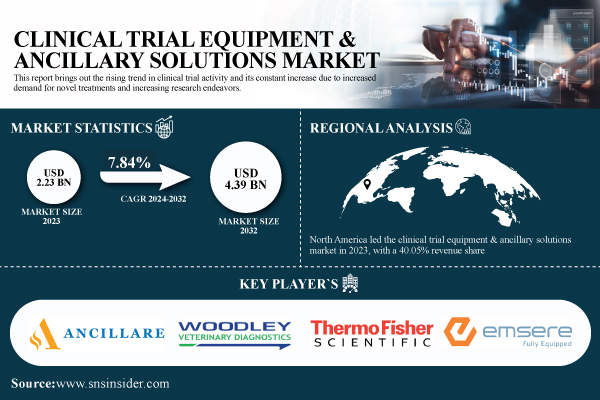 CLINICAL TRIAL EQUIPMENT & ANCILLARY SOLUTIONS MARKET

This report brings out the rising trend in clinical trial activity and its constant increase due to increased demand for novel treatments and increasing research endeavors.

MARKET STATISTICS

USD 2.23 BN

MARKET SIZE 2023

7.84%

CAGR 2024-2032

USD 4.39 BN

MARKET SIZE 2032

REGIONAL ANALYSIS

North America led the clinical trial equipment & ancillary solutions market in 2023, with a 40.05% revenue share

KEY PLAYER`S

ANCILLARE

WOODLEY VETERINARY DIAGNOSTICS

ThermoFisher SCIENTIFIC

emsere Fully Equipped

Source:www.snsinsider.com